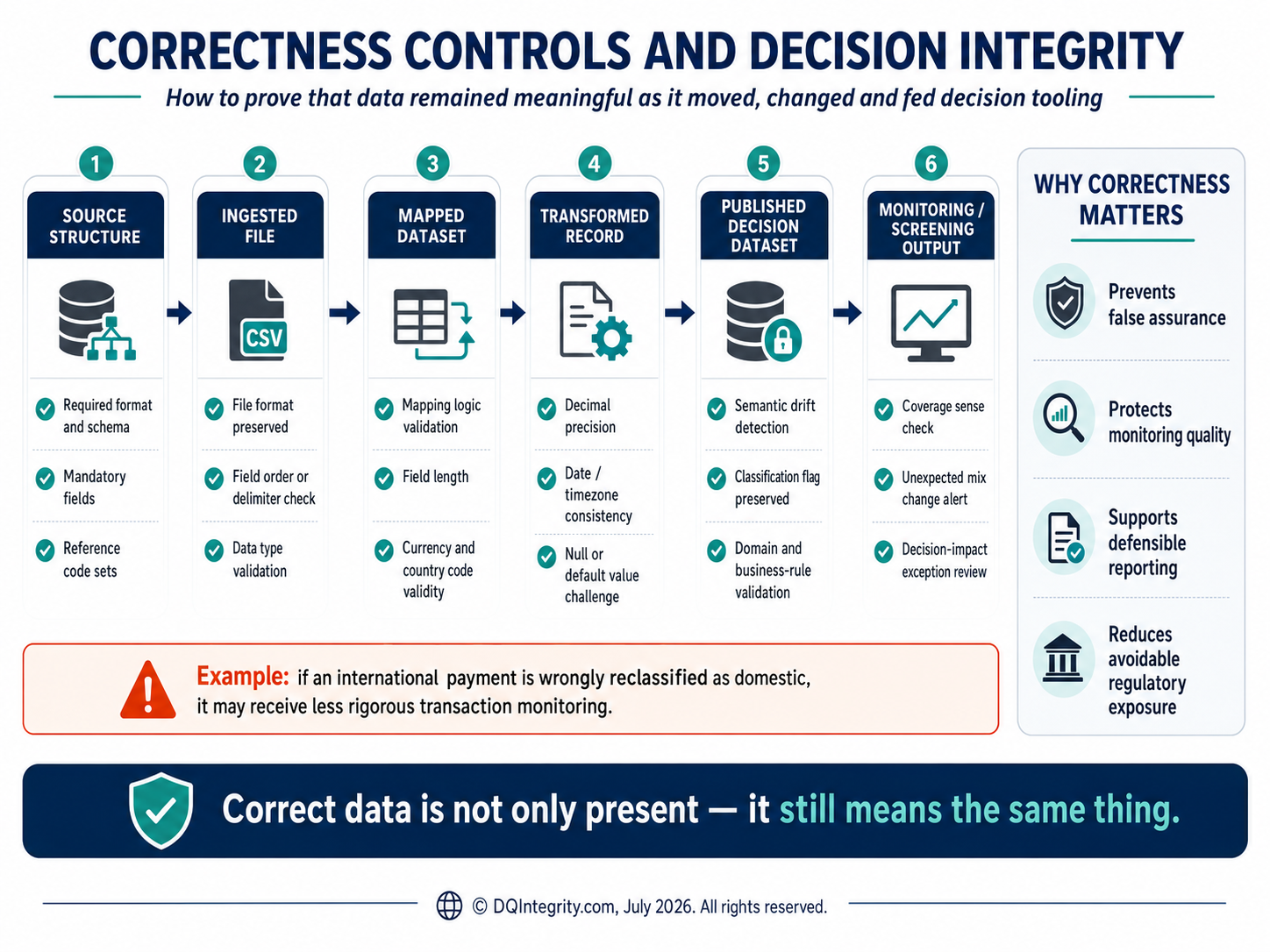 CORRECTNESS CONTROLS AND DECISION INTEGRITY

How to prove that data remained meaningful as it moved, changed and fed decision tooling

1
SOURCE STRUCTURE
Required format and schema
Mandatory fields
Reference code sets

2
INGESTED FILE
CSV
File format preserved
Field order or delimiter check
Data type validation

3
MAPPED DATASET
Mapping logic validation
Field length
Currency and country code validity

4
TRANSFORMED RECORD
Decimal precision
Date / timezone consistency
Null or default value challenge

5
PUBLISHED DECISION DATASET
Semantic drift detection
Classification flag preserved
Domain and business-rule validation

6
MONITORING / SCREENING OUTPUT
Coverage sense check
Unexpected mix change alert
Decision-impact exception review

WHY CORRECTNESS MATTERS
Prevents false assurance
Protects monitoring quality
Supports defensible reporting
Reduces avoidable regulatory exposure

Example: if an international payment is wrongly reclassified as domestic, it may receive less rigorous transaction monitoring.

Correct data is not only present — it still means the same thing.

© DQIntegrity.com, July 2026. All rights reserved.